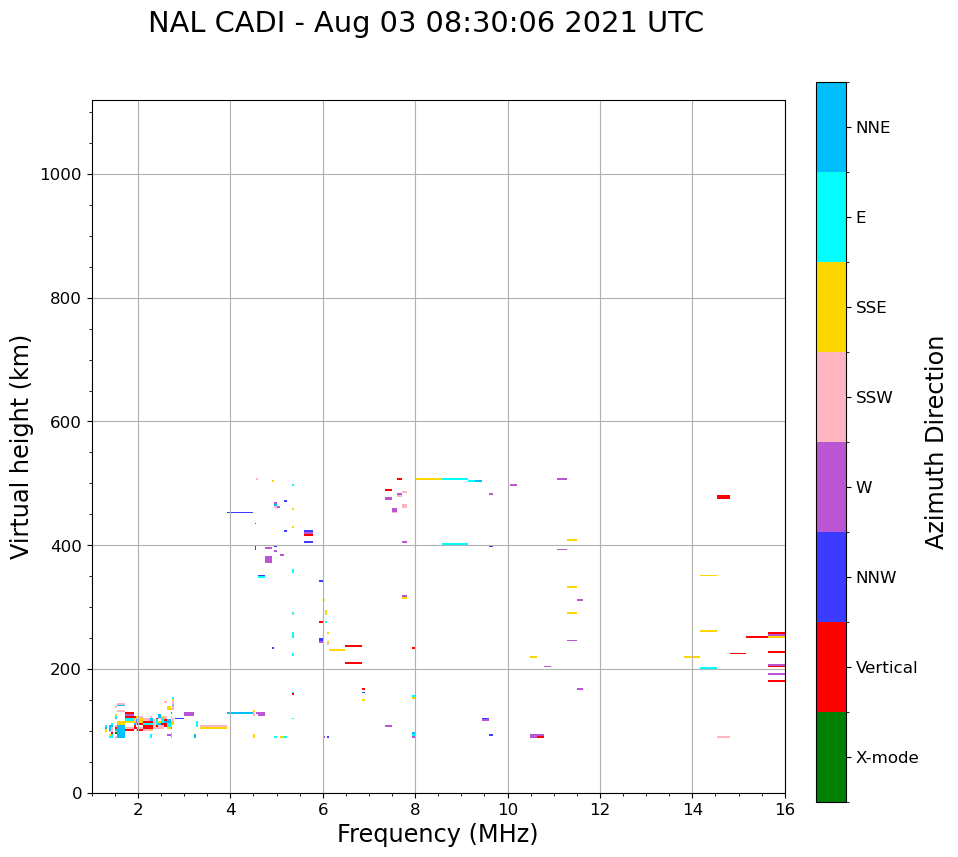 NAL CADI - Aug 03 08:30:06 2021 UTC

Virtual height (km)

1000
800
600
400
200
0

2
4
6
8
10
12
14
16

Frequency (MHz)

NNE
E
SSE
SSW
W
NNW
Vertical
X-mode

Azimuth Direction